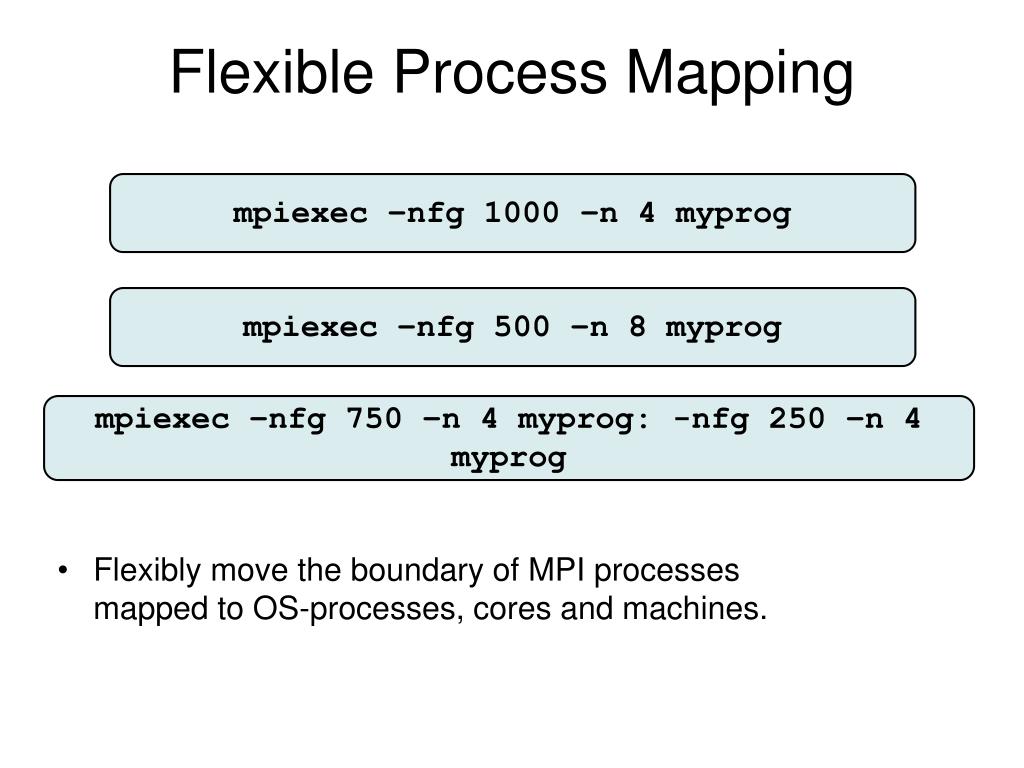 Flexible Process Mapping

mpiexec –nfg 1000 –n 4 myprog

mpiexec –nfg 500 –n 8 myprog

mpiexec –nfg 750 –n 4 myprog: -nfg 250 –n 4 myprog

• Flexibly move the boundary of MPI processes mapped to OS-processes, cores and machines.